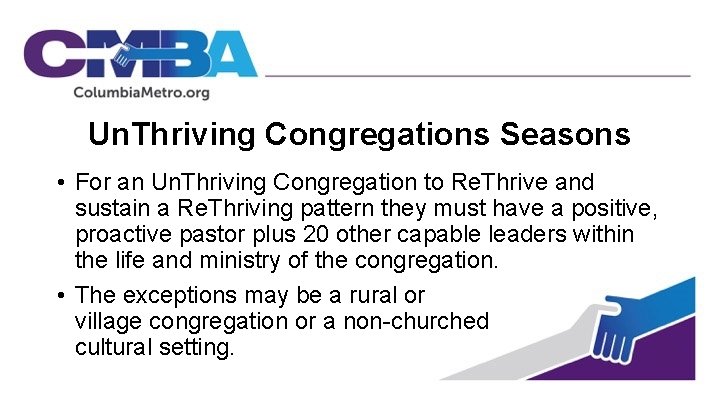 CMBA
ColumbiaMetro.org

UnThriving Congregations Seasons

• For an UnThriving Congregation to ReThrive and sustain a ReThriving pattern they must have a positive, proactive pastor plus 20 other capable leaders within the life and ministry of the congregation.

• The exceptions may be a rural or village congregation or a non-churched cultural setting.